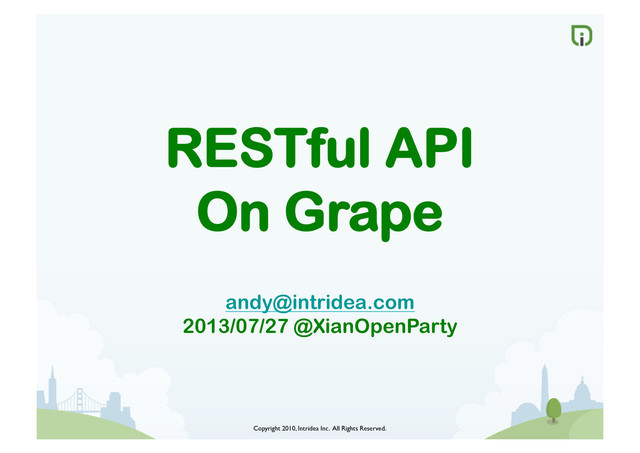 RESTful API
On Grape

andy@intridea.com
2013/07/27 @XianOpenParty

Copyright 2010, Intridea Inc. All Rights Reserved.